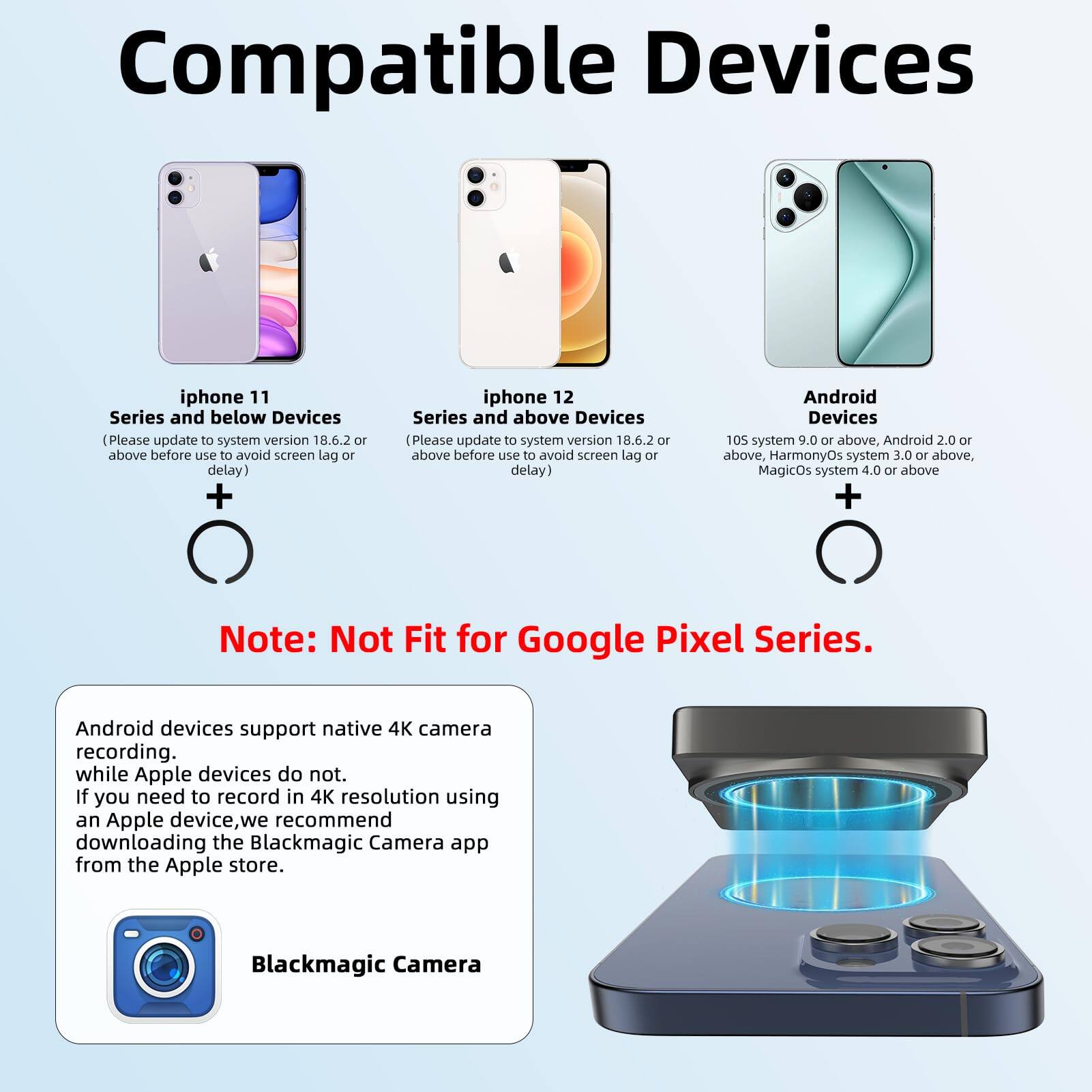 Compatible Devices

iphone 11
Series and below Devices
(Please update to system version 18.6.2 or above before use to avoid screen lag or delay)
+

iphone 12
Series and above Devices
(Please update to system version 18.6.2 or above before use to avoid screen lag or delay)

Android
Devices
10S system 9.0 or above, Android 2.0 or above, HarmonyOs system 3.0 or above, MagicOs system 4.0 or above
+

Note: Not Fit for Google Pixel Series.

Android devices support native 4K camera recording.
while Apple devices do not.
If you need to record in 4K resolution using an Apple device,we recommend downloading the Blackmagic Camera app from the Apple store.

Blackmagic Camera